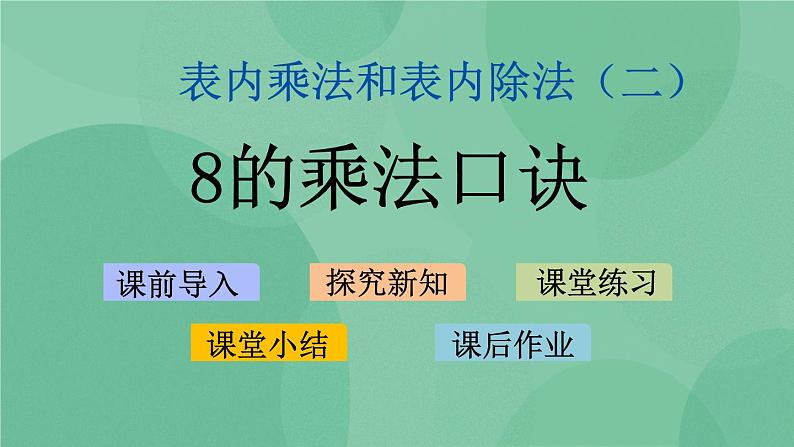 表内乘法和表内除法（二）

8的乘法口诀

课前导入

探究新知

课堂练习

课堂小结

课后作业